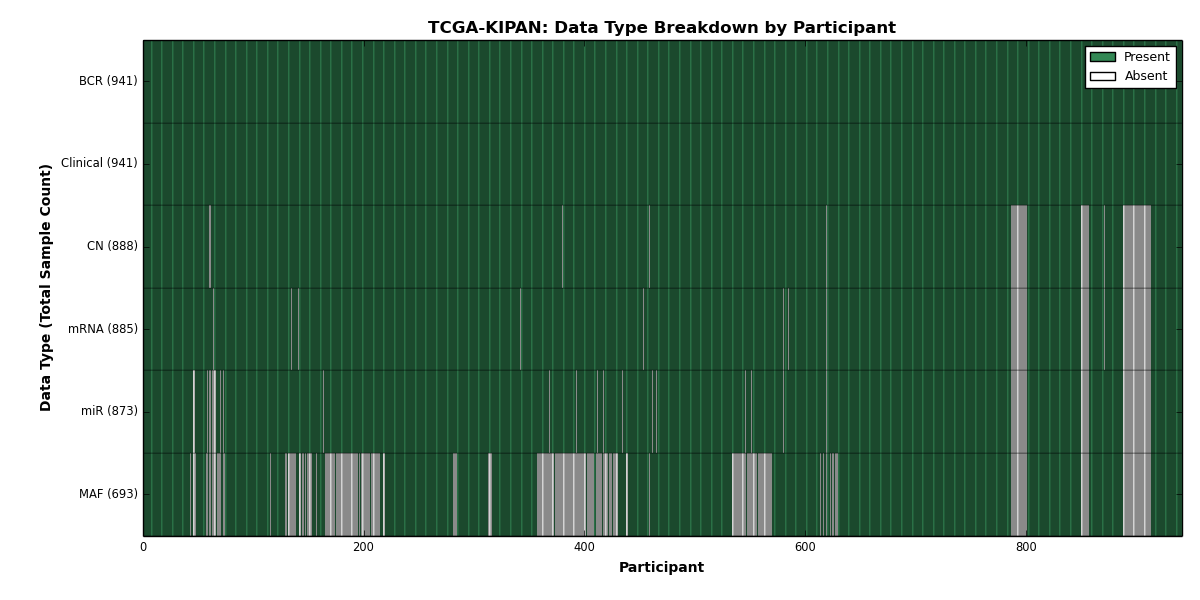 TCGA-KIPAN: Data Type Breakdown by Participant

Present
Absent

Data Type (Total Sample Count)

BCR (941)
Clinical (941)
CN (888)
mRNA (885)
miR (873)
MAF (693)

0
200
400
600
800

Participant